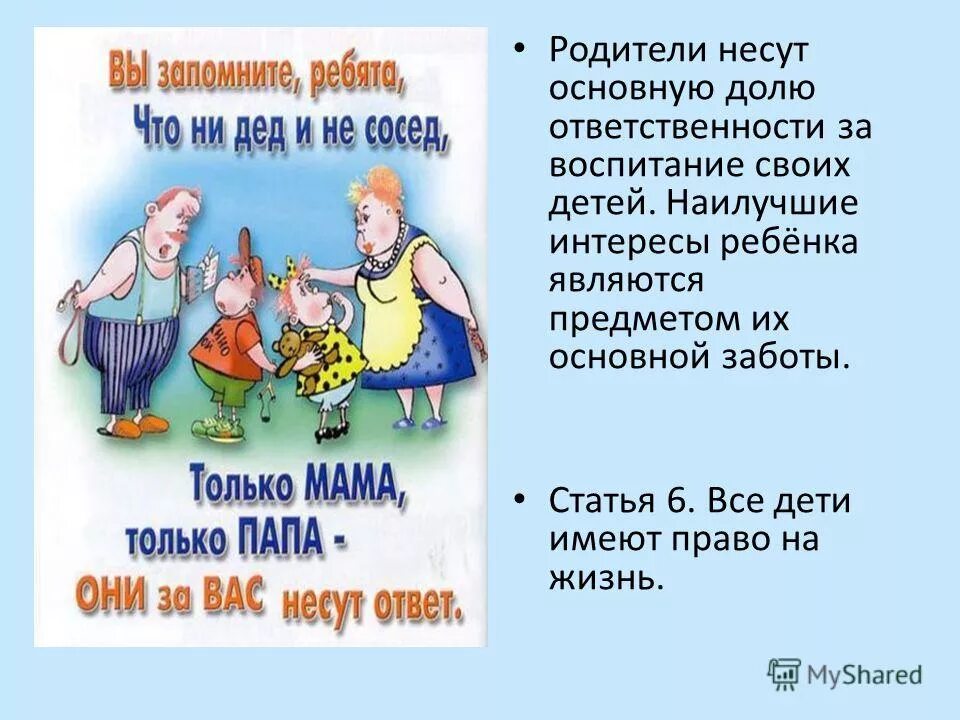 ВЫ запомните, ребята,
Что ни дед и не сосед,

Только МАМА,
только ПАПА -
ОНИ за ВАС несут ответ.

• Родители несут основную долю ответственности за воспитание своих детей. Наилучшие интересы ребёнка являются предметом их основной заботы.

• Статья 6. Все дети имеют право на жизнь.

MyShared